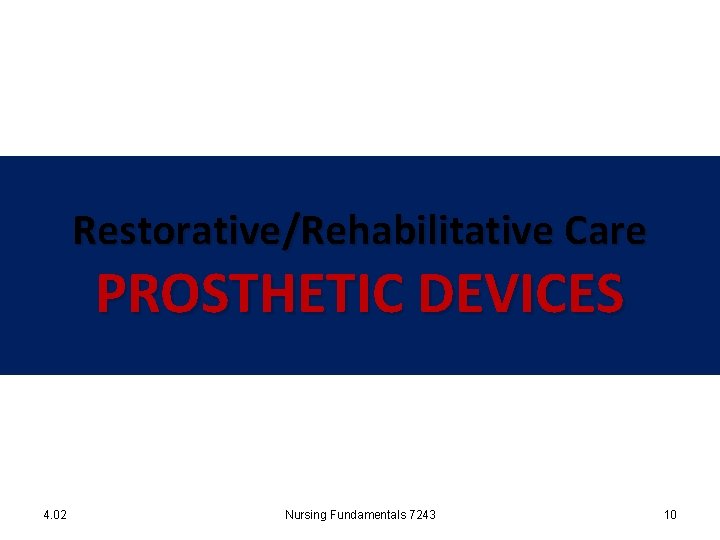 Restorative/Rehabilitative Care
PROSTHETIC DEVICES

4.02 Nursing Fundamentals 7243 10